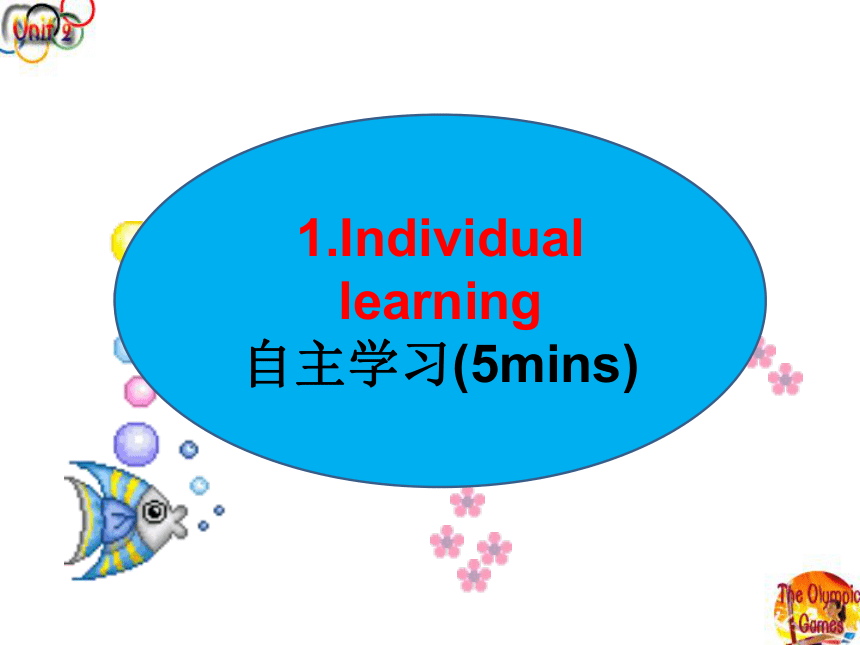 Unit 2

1.Individual learning
自主学习(5mins)

The Olympic Games